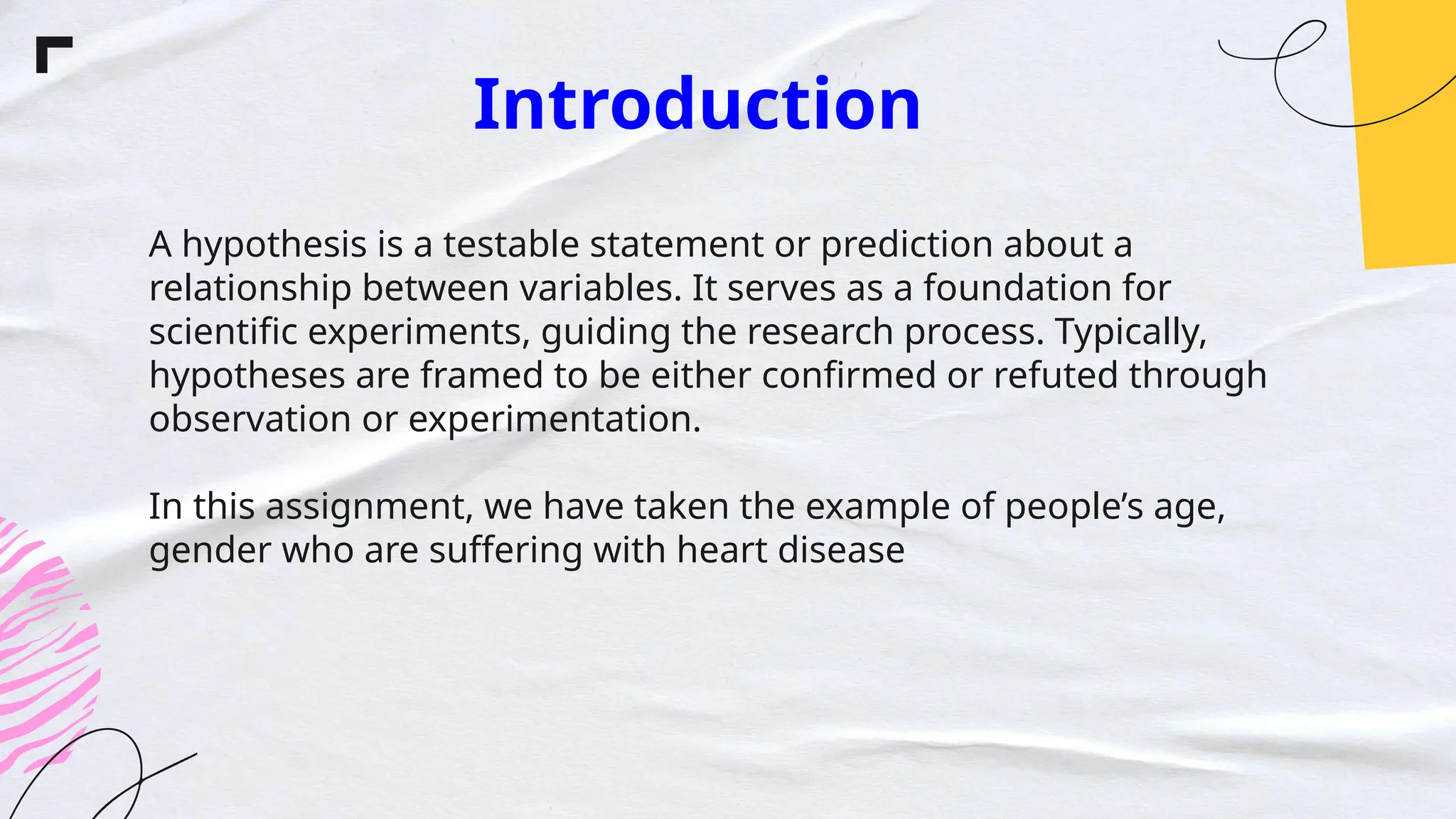 Introduction

A hypothesis is a testable statement or prediction about a relationship between variables. It serves as a foundation for scientific experiments, guiding the research process. Typically, hypotheses are framed to be either confirmed or refuted through observation or experimentation.

In this assignment, we have taken the example of people’s age, gender who are suffering with heart disease